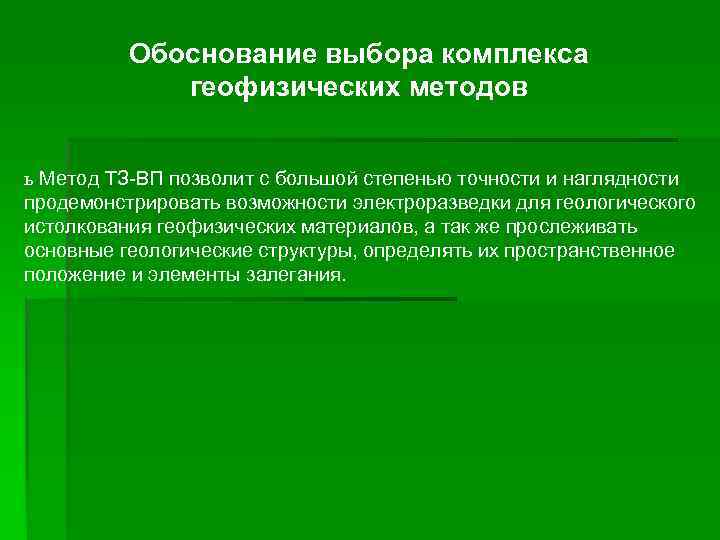 Обоснование выбора комплекса геофизических методов

ъ Метод ТЗ-ВП позволит с большой степенью точности и наглядности продемонстрировать возможности электроразведки для геологического истолкования геофизических материалов, а так же прослеживать основные геологические структуры, определять их пространственное положение и элементы залегания.